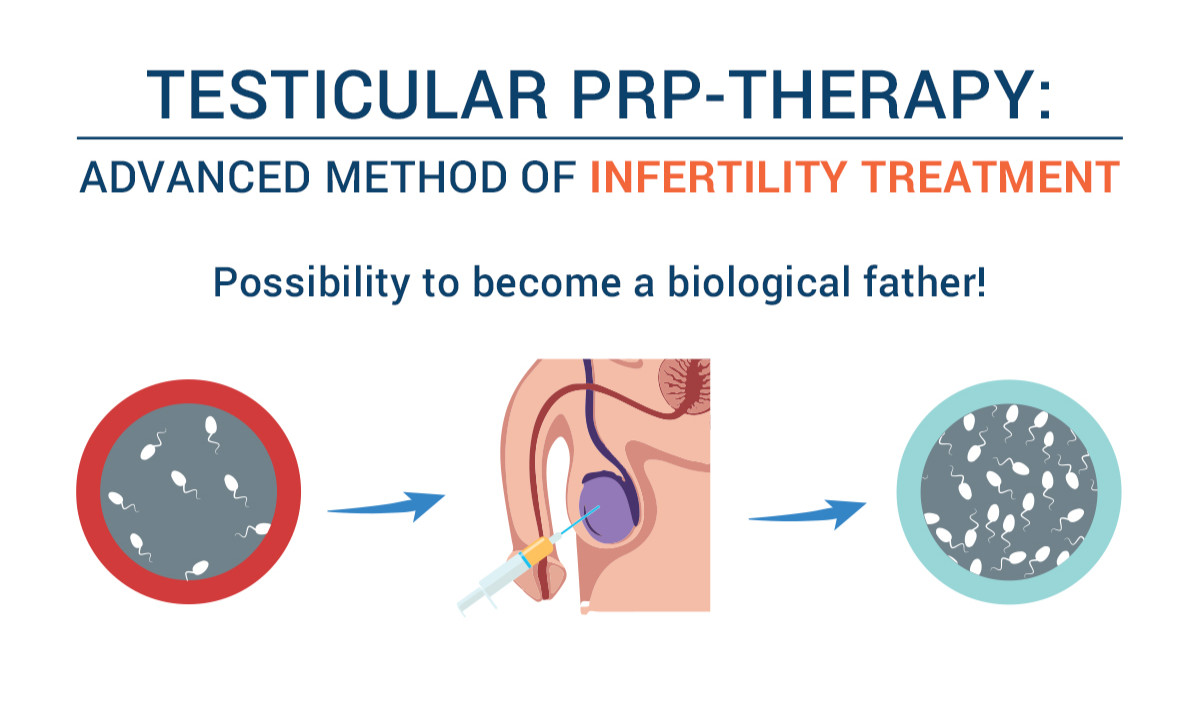 TESTICULAR PRP-THERAPY:

ADVANCED METHOD OF INFERTILITY TREATMENT

Possibility to become a biological father!